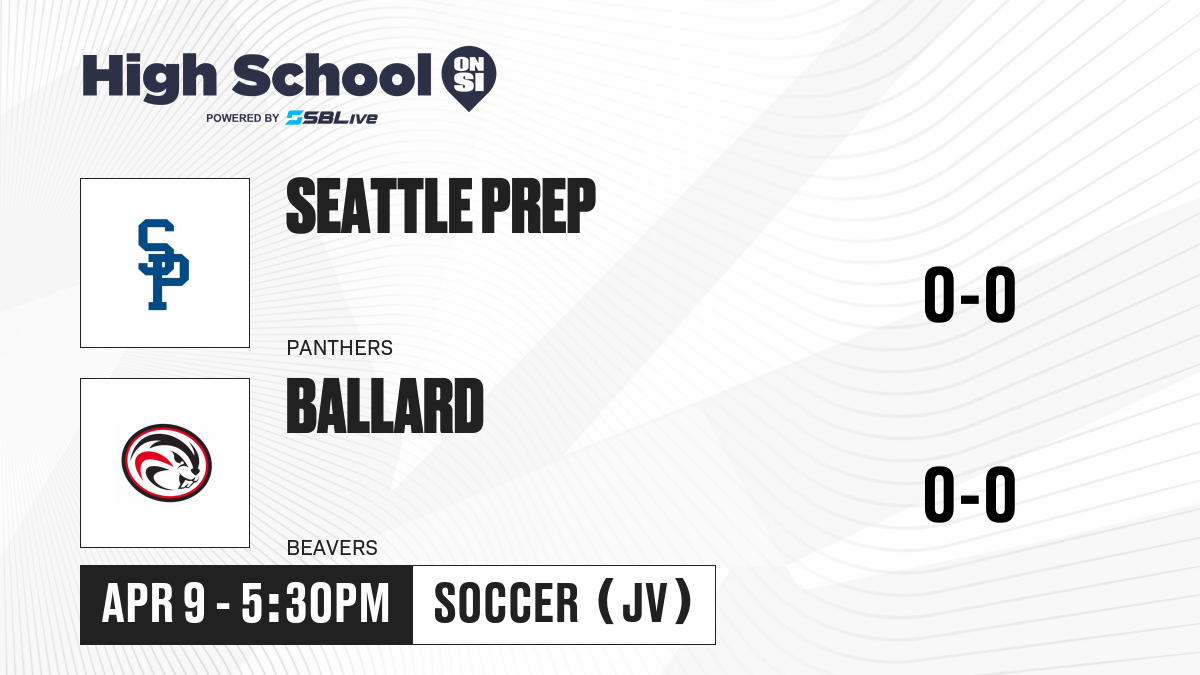 High School ON SI
POWERED BY SBLive

SP

SEATTLE PREP

PANTHERS

0-0

BALLARD

BEAVERS

0-0

APR 9 - 5:30PM

SOCCER (JV)